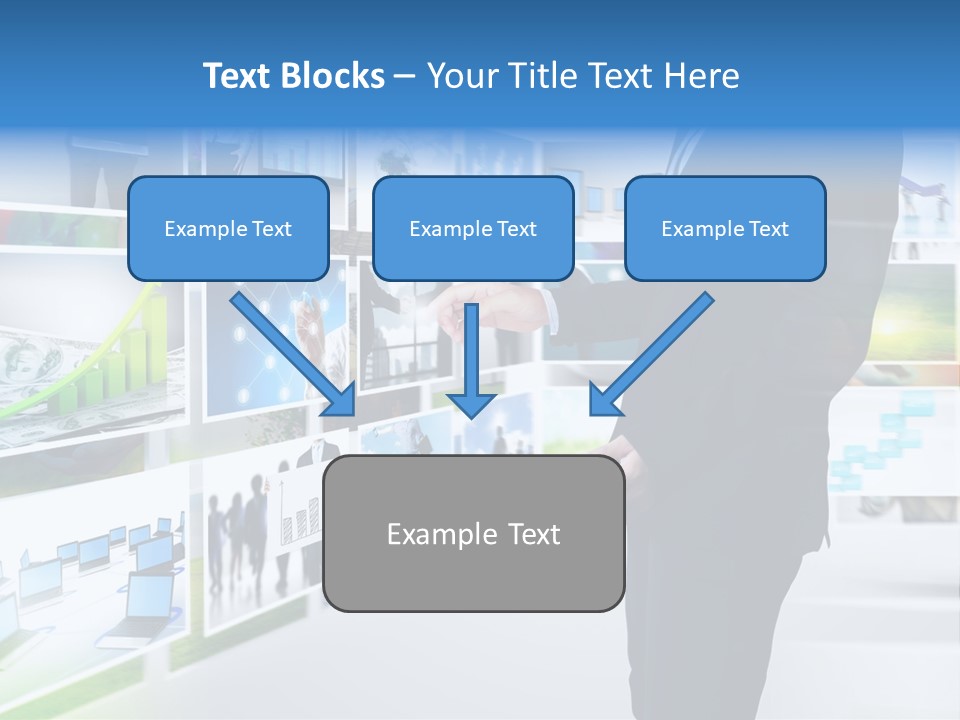 Text Blocks – Your Title Text Here

Example Text

Example Text

Example Text

Example Text